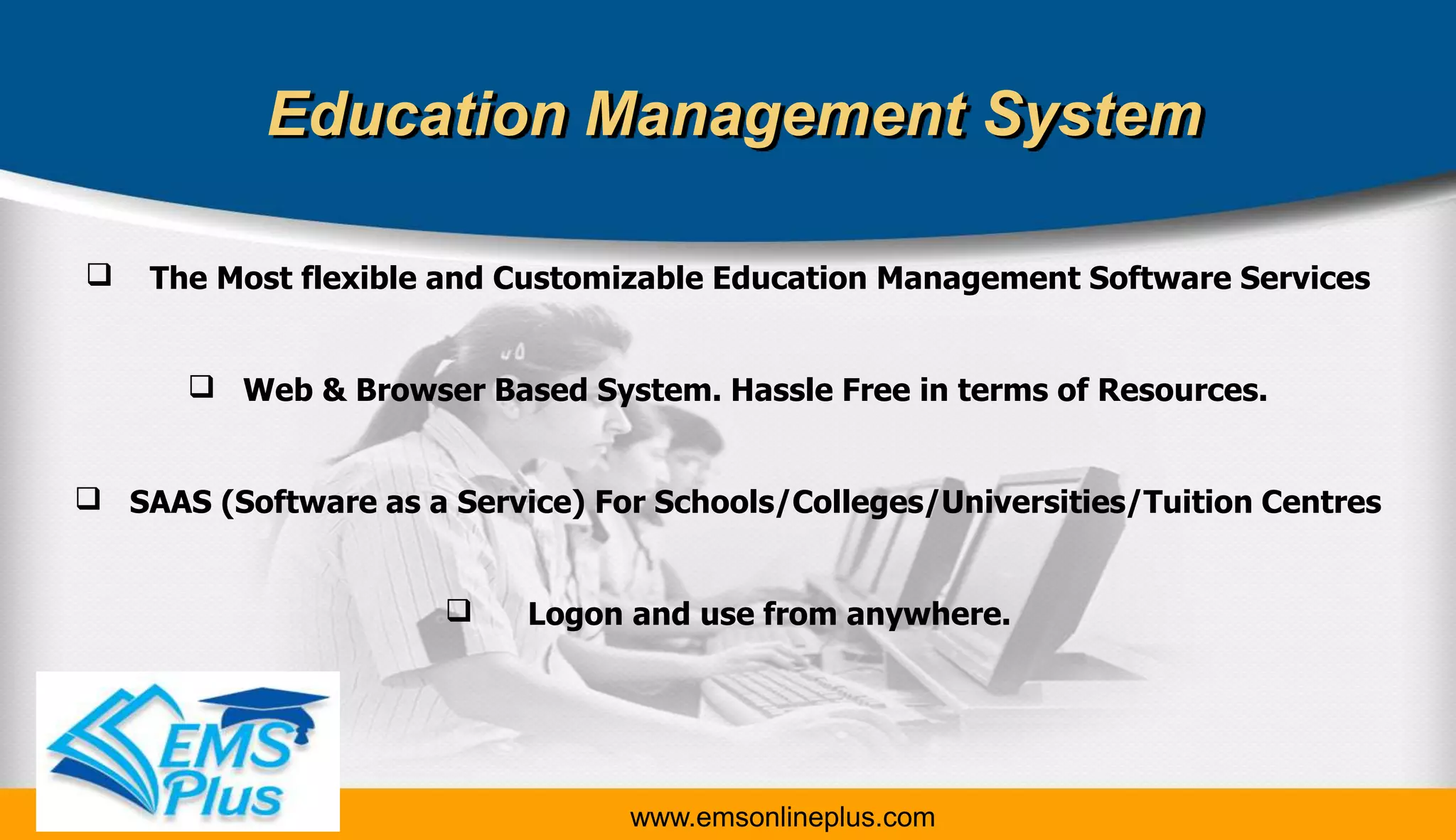 Education Management System

❑ The Most flexible and Customizable Education Management Software Services

❑ Web & Browser Based System. Hassle Free in terms of Resources.

❑ SAAS (Software as a Service) For Schools/Colleges/Universities/Tuition Centres

❑ Logon and use from anywhere.

EMS Plus

www.emsonlineplus.com